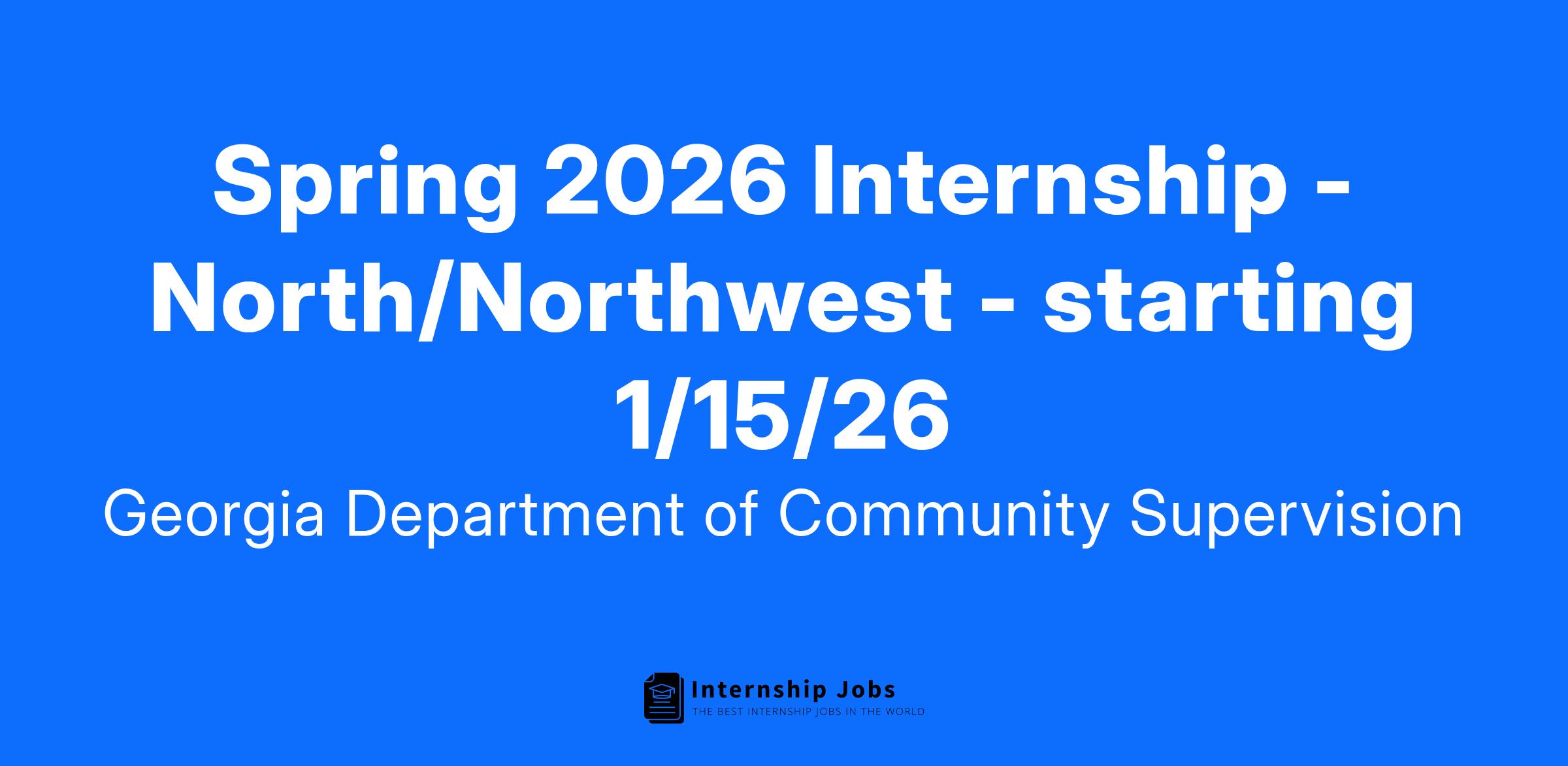 Spring 2026 Internship - North/Northwest - starting 1/15/26

Georgia Department of Community Supervision

Internship Jobs
THE BEST INTERNSHIP JOBS IN THE WORLD